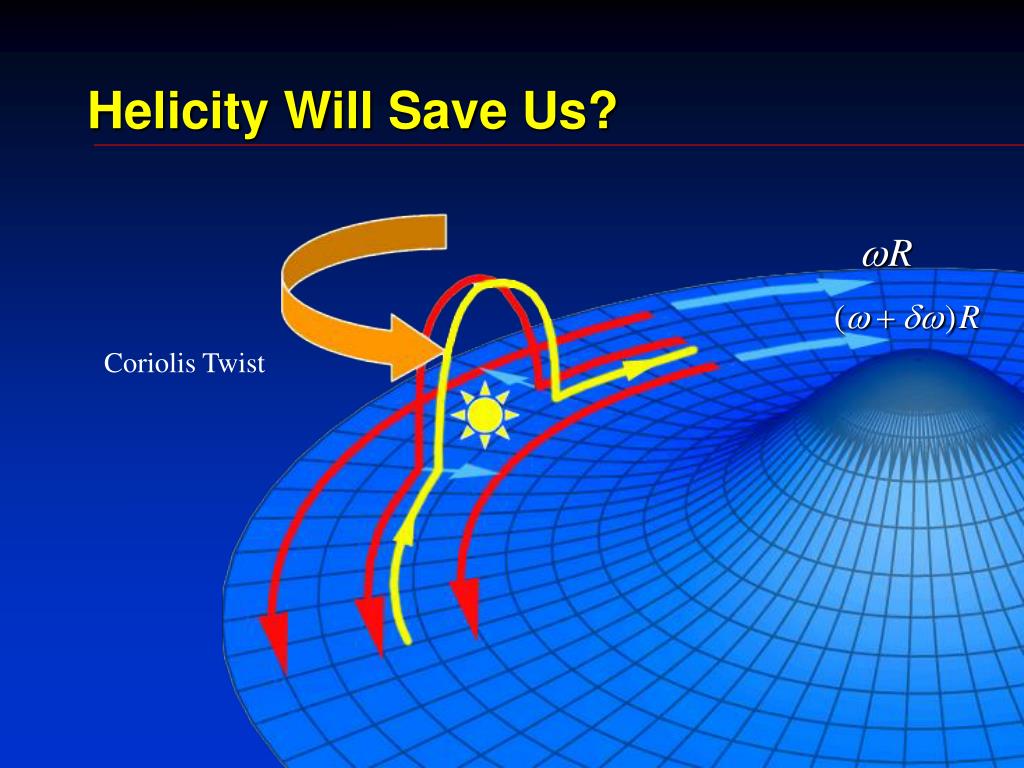 Helicity Will Save Us?

$\omega R$

$(\omega + \delta\omega)R$

Coriolis Twist